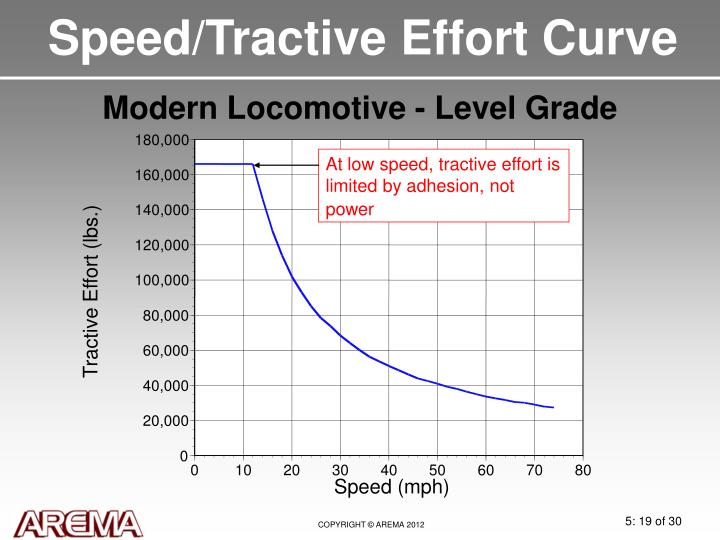 Speed/Tractive Effort Curve

Modern Locomotive - Level Grade

At low speed, tractive effort is limited by adhesion, not power

Tractive Effort (lbs.)

180,000
160,000
140,000
120,000
100,000
80,000
60,000
40,000
20,000
0

0 10 20 30 40 50 60 70 80

Speed (mph)

AREMA

COPYRIGHT © AREMA 2012

5: 19 of 30